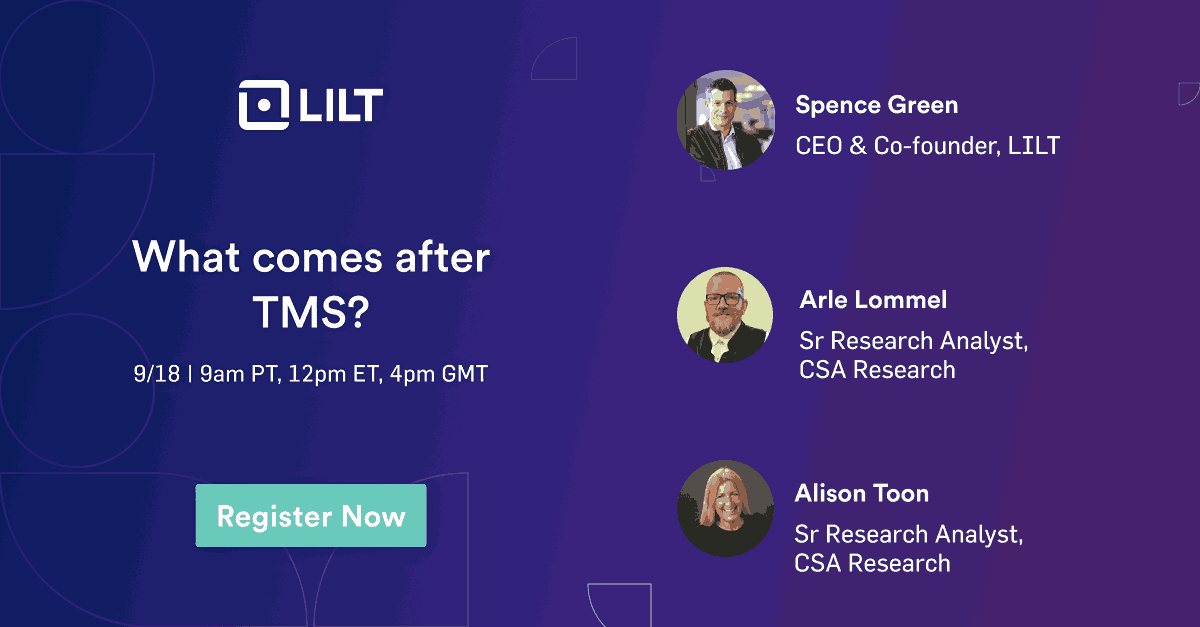 LILT

What comes after TMS?

9/18 | 9am PT, 12pm ET, 4pm GMT

Register Now

Spence Green
CEO & Co-founder, LILT

Arle Lommel
Sr Research Analyst, CSA Research

Alison Toon
Sr Research Analyst, CSA Research